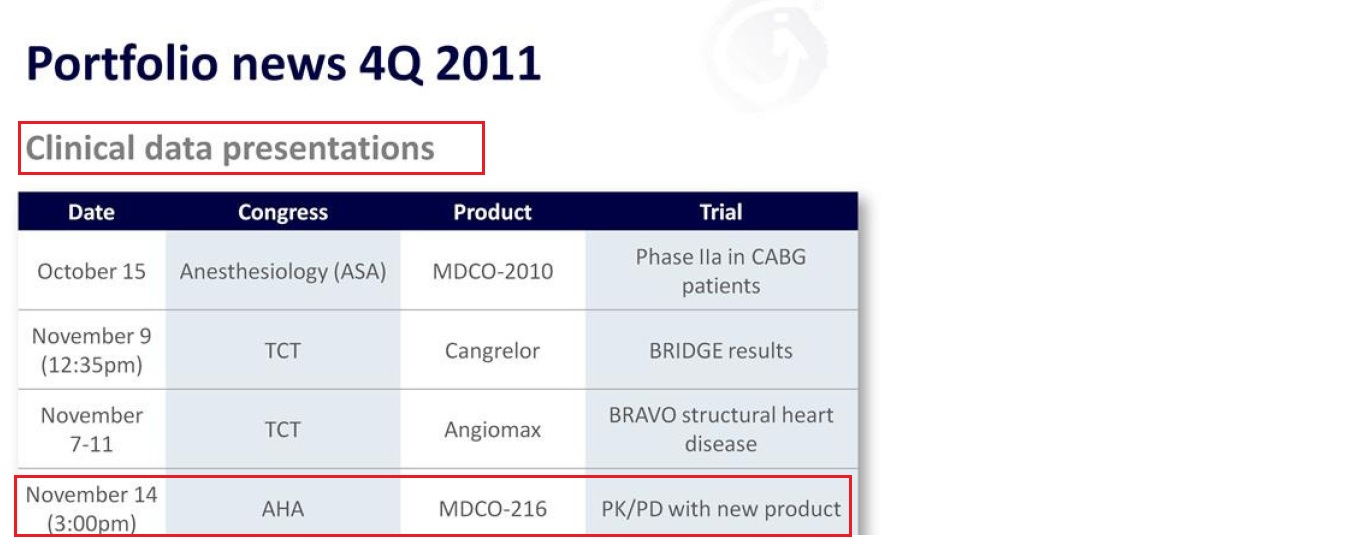 Portfolio news 4Q 2011

Clinical data presentations

| Date | Congress | Product | Trial |
|---|---|---|---|
| October 15 | Anesthesiology (ASA) | MDCO-2010 | Phase IIa in CABG patients |
| November 9 (12:35pm) | TCT | Cangrelor | BRIDGE results |
| November 7-11 | TCT | Angiomax | BRAVO structural heart disease |
| November 14 (3:00pm) | AHA | MDCO-216 | PK/PD with new product |